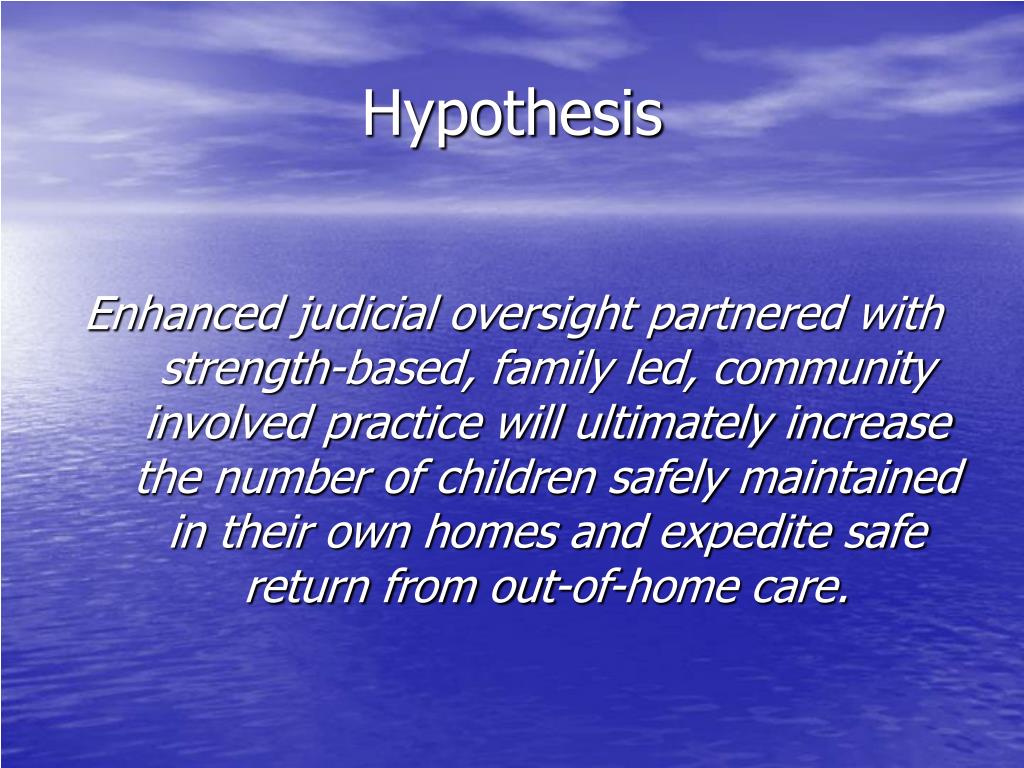 Hypothesis

Enhanced judicial oversight partnered with strength-based, family led, community involved practice will ultimately increase the number of children safely maintained in their own homes and expedite safe return from out-of-home care.